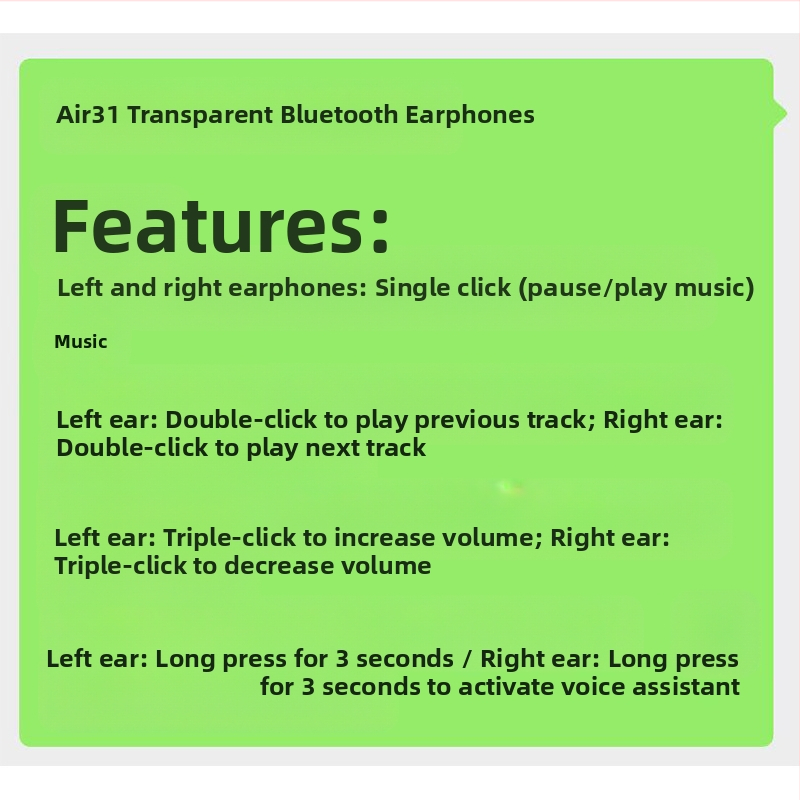 Air31 Transparent Bluetooth Earphones

Features:

Left and right earphones: Single click (pause/play music)

Music

Left ear: Double-click to play previous track; Right ear: Double-click to play next track

Left ear: Triple-click to increase volume; Right ear: Triple-click to decrease volume

Left ear: Long press for 3 seconds / Right ear: Long press for 3 seconds to activate voice assistant